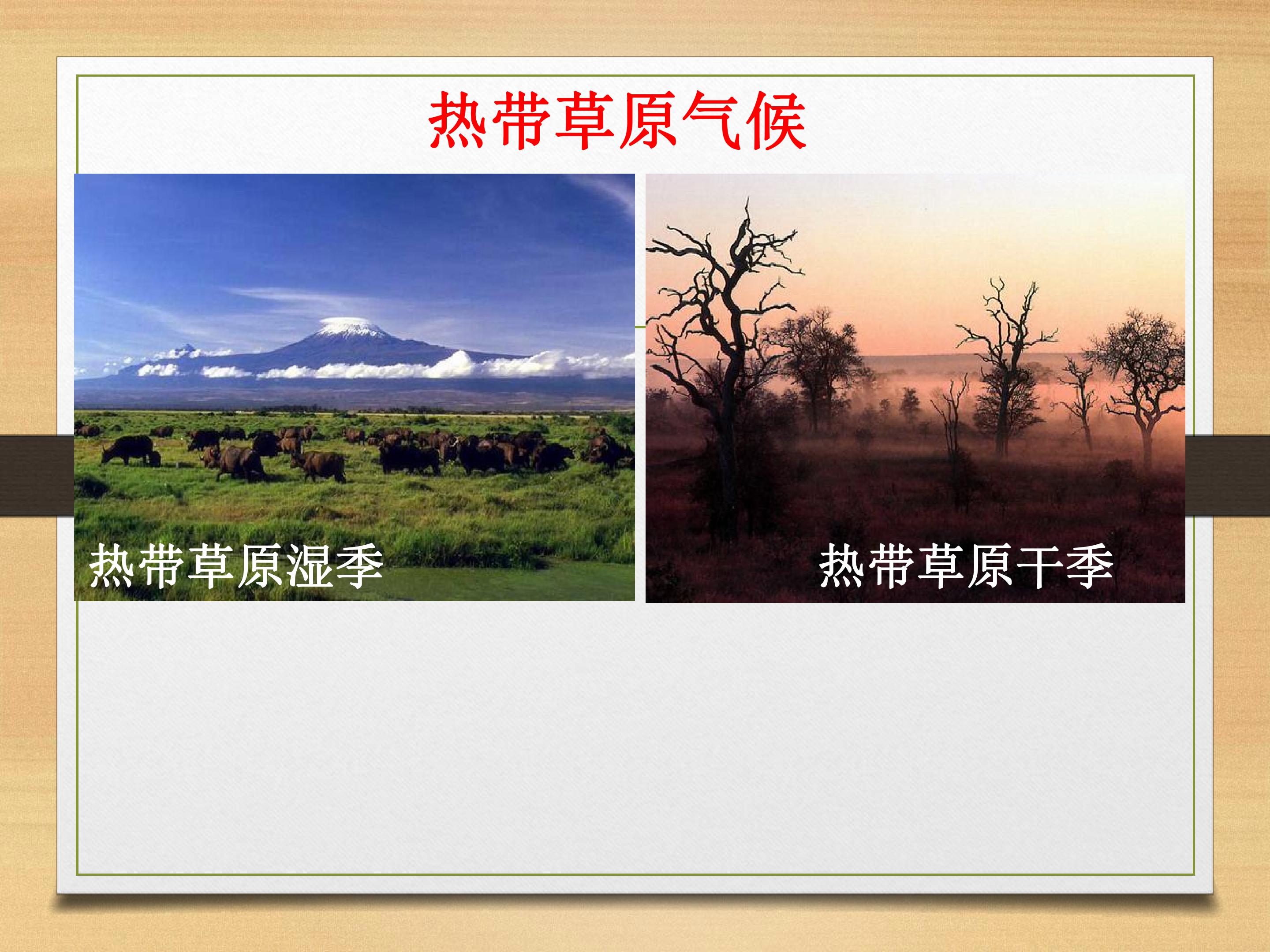 热带草原气候

热带草原湿季

热带草原干季